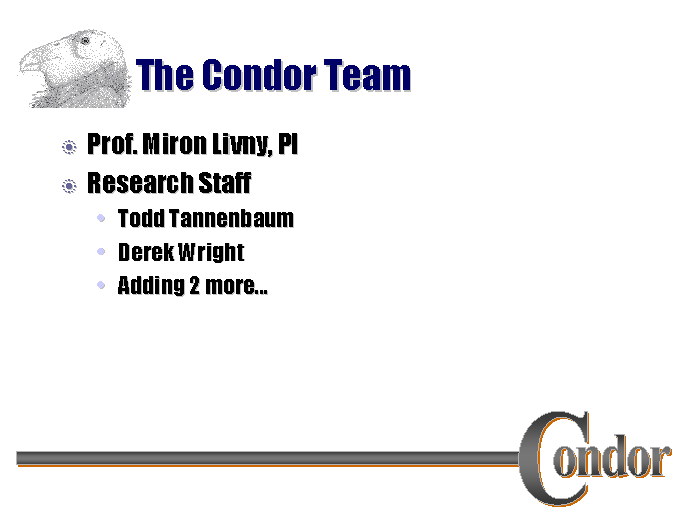 The Condor Team

Prof. Miron Livny, PI

Research Staff

Todd Tannenbaum

Derek Wright

Adding 2 more…

Condor